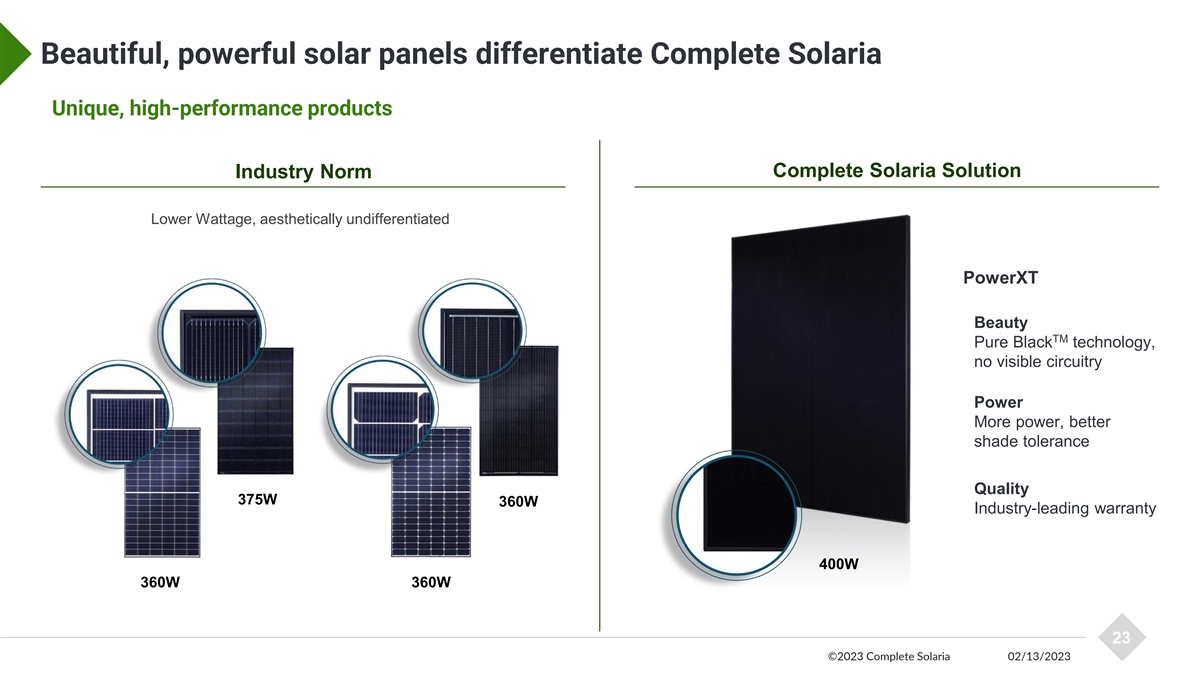 Beautiful, powerful solar panels differentiate Complete Solaria

Unique, high-performance products

Industry Norm

Lower Wattage, aesthetically undifferentiated

375W

360W

360W

360W

Complete Solaria Solution

PowerXT

Beauty
Pure Black$^{TM}$ technology, no visible circuitry

Power
More power, better shade tolerance

Quality
Industry-leading warranty

400W

23

©2023 Complete Solaria 02/13/2023